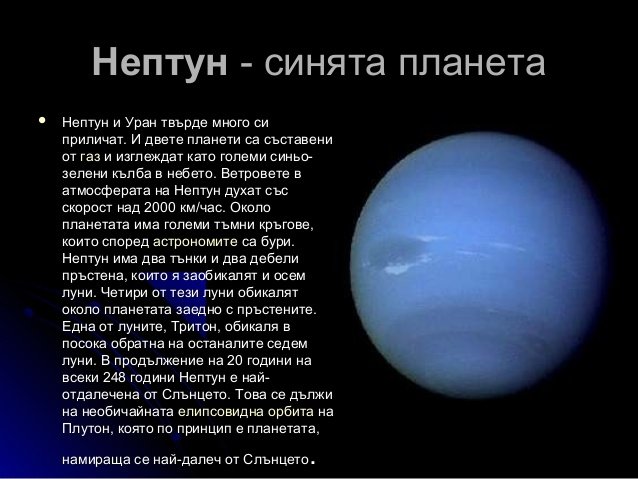 Нептун - синята планета

• Нептун и Уран твърде много си приличат. И двете планети са съставени от газ и изглеждат като големи синьо-зелени кълба в небето. Ветровете в атмосферата на Нептун духат със скорост над 2000 км/час. Около планетата има големи тъмни кръгове, които според астрономите са бури. Нептун има два тънки и два дебели пръстена, които я заобикалят и осем луни. Четири от тези луни обикалят около планетата заедно с пръстените. Една от луните, Тритон, обикаля в посока обратна на останалите седем луни. В продължение на 20 години на всеки 248 години Нептун е най-отдалечена от Слънцето. Това се дължи на необичайната елипсовидна орбита на Плутон, която по принцип е планетата,

намираща се най-далеч от Слънцето.